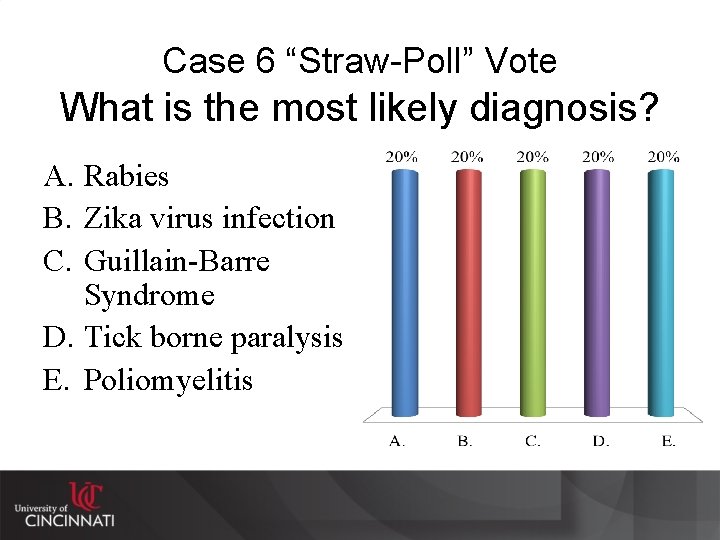 Case 6 “Straw-Poll” Vote
What is the most likely diagnosis?

A. Rabies
B. Zika virus infection
C. Guillain-Barre Syndrome
D. Tick borne paralysis
E. Poliomyelitis

20% 20% 20% 20% 20%

A. B. C. D. E.

UC
University of CINCINNATI